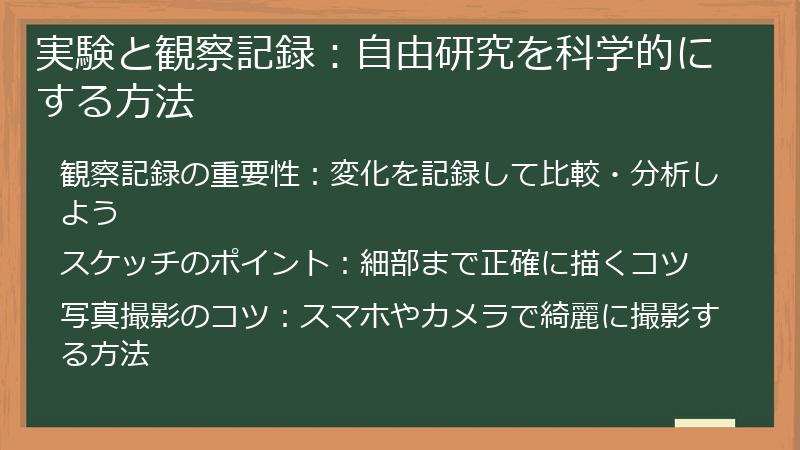 実験と観察記録：自由研究を科学的にする方法

観察記録の重要性：変化を記録して比較・分析しよう

スケッチのポイント：細部まで正確に描くコツ

写真撮影のコツ：スマホやカメラで綺麗に撮影する方法